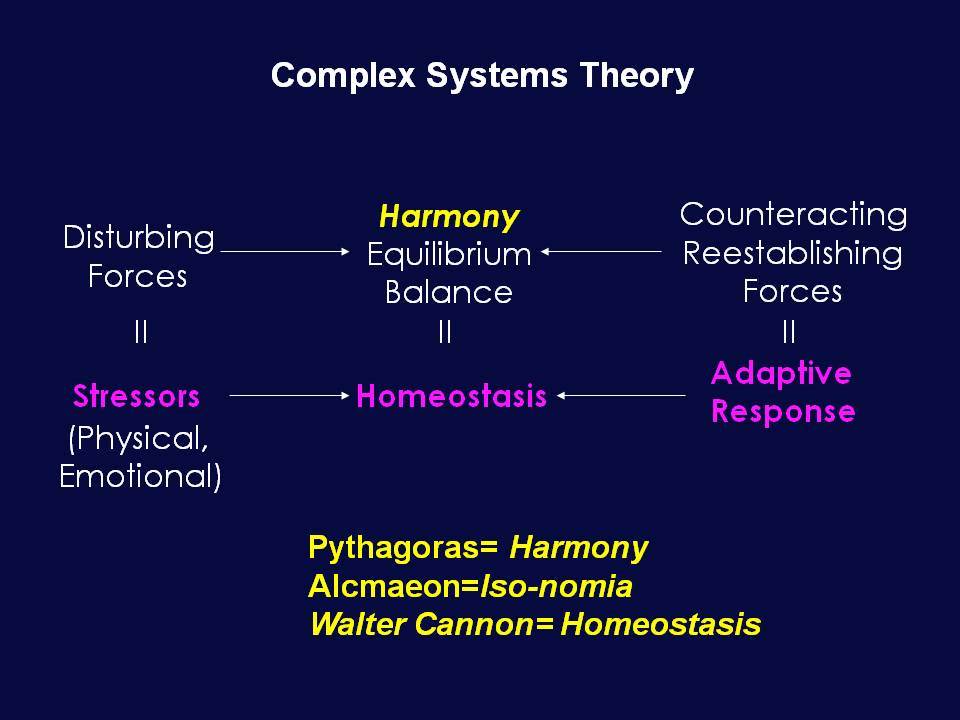 Complex Systems Theory

Disturbing Forces

Harmony
Equilibrium
Balance

Counteracting
Reestablishing
Forces

II

II

II

Stressors
(Physical, Emotional)

Homeostasis

Adaptive Response

Pythagoras= Harmony
Alcmaeon=Iso-nomia
Walter Cannon= Homeostasis